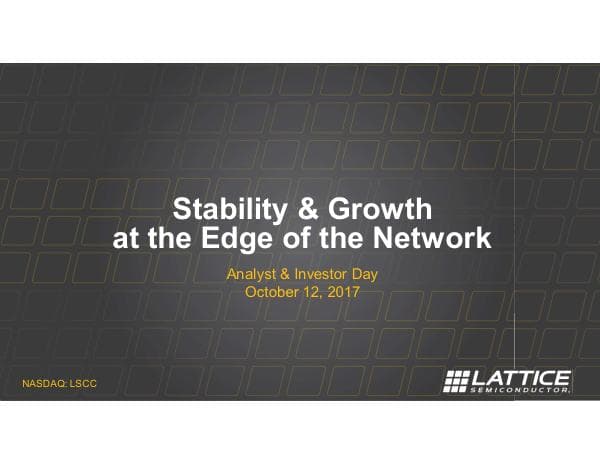 Stability & Growth
at the Edge of the Network

Analyst & Investor Day
October 12, 2017

NASDAQ: LSCC

LATTICE
SEMICONDUCTOR.